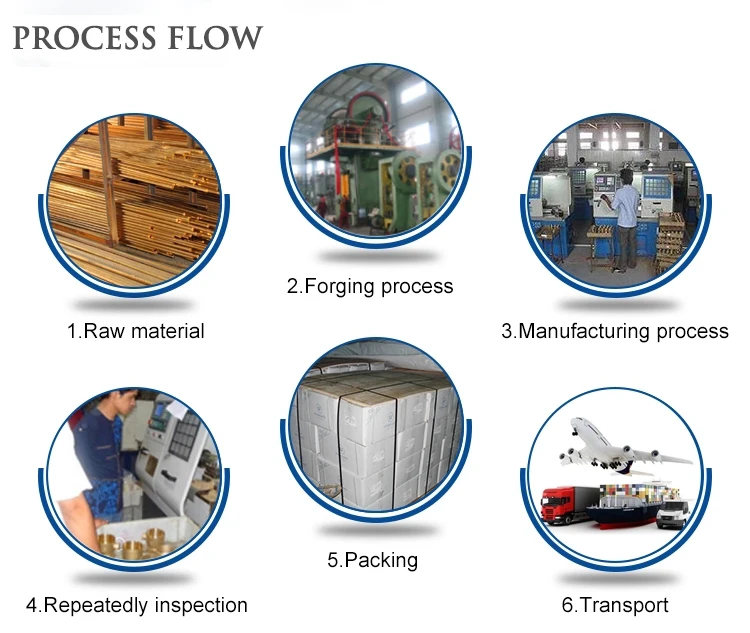 PROCESS FLOW

1.Raw material

2.Forging process

3.Manufacturing process

4.Repeatedly inspection

5.Packing

6.Transport